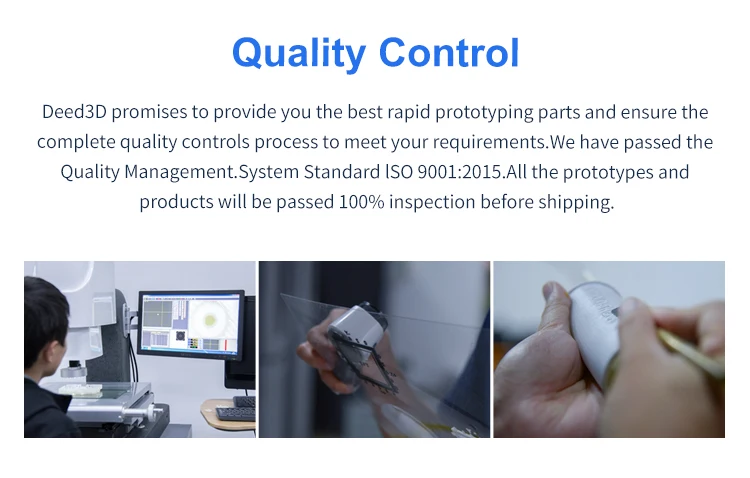 Quality Control

Deed3D promises to provide you the best rapid prototyping parts and ensure the complete quality controls process to meet your requirements.We have passed the Quality Management.System Standard lSO 9001:2015.All the prototypes and products will be passed 100% inspection before shipping.